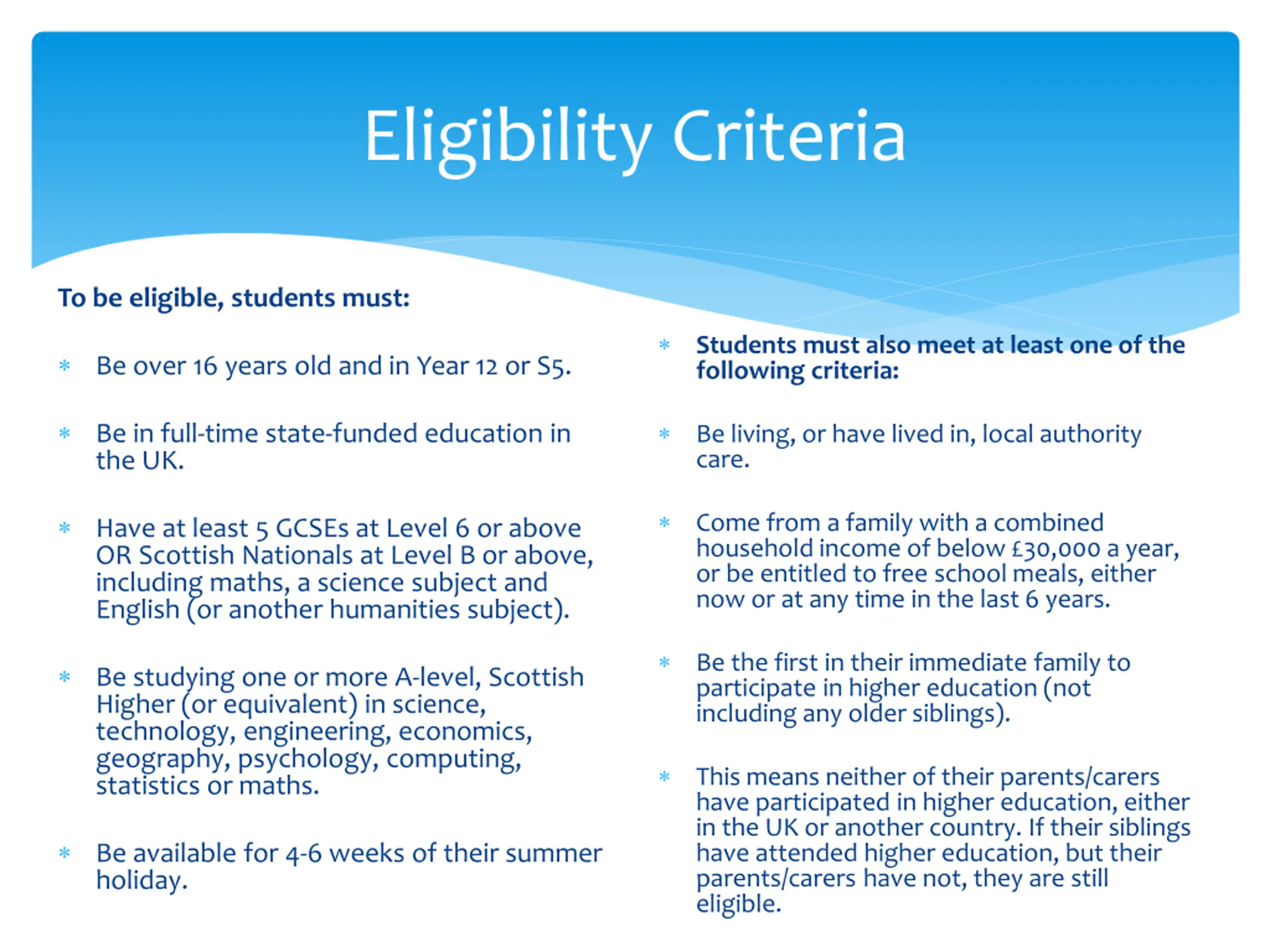 Eligibility Criteria

To be eligible, students must:

* Be over 16 years old and in Year 12 or S5.

* Be in full-time state-funded education in the UK.

* Have at least 5 GCSEs at Level 6 or above OR Scottish Nationals at Level B or above, including maths, a science subject and English (or another humanities subject).

* Be studying one or more A-level, Scottish Higher (or equivalent) in science, technology, engineering, economics, geography, psychology, computing, statistics or maths.

* Be available for 4-6 weeks of their summer holiday.

* Students must also meet at least one of the following criteria:

* Be living, or have lived in, local authority care.

* Come from a family with a combined household income of below £30,000 a year, or be entitled to free school meals, either now or at any time in the last 6 years.

* Be the first in their immediate family to participate in higher education (not including any older siblings).

* This means neither of their parents/carers have participated in higher education, either in the UK or another country. If their siblings have attended higher education, but their parents/carers have not, they are still eligible.